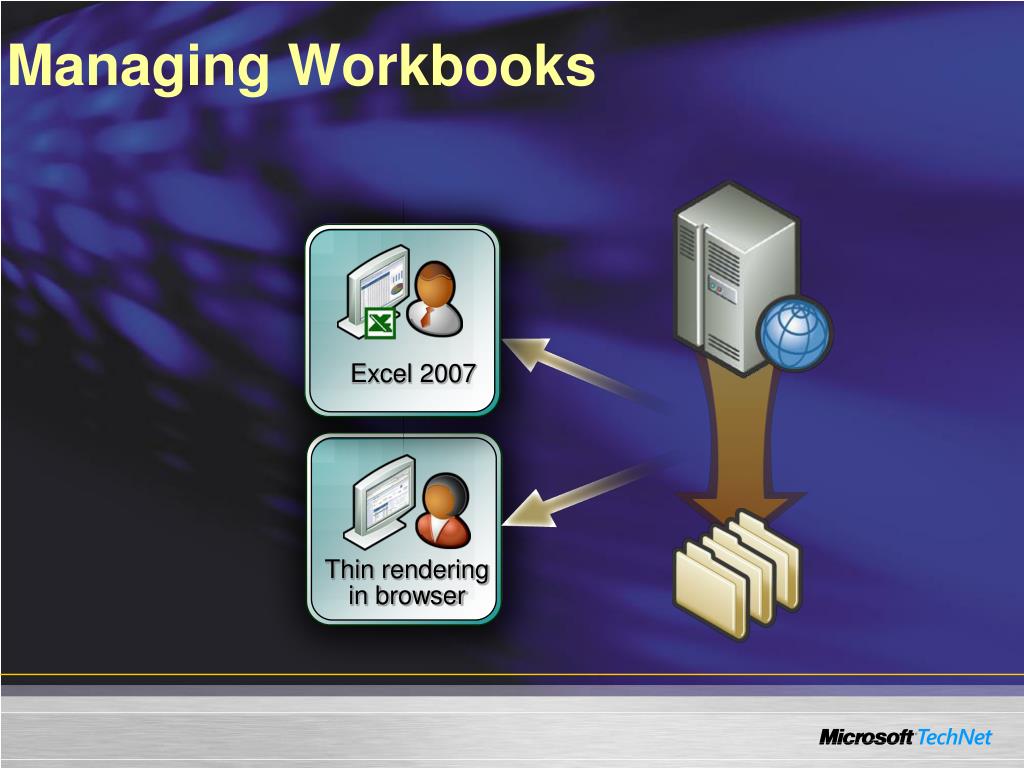 Managing Workbooks

Excel 2007

Thin rendering in browser

Microsoft TechNet